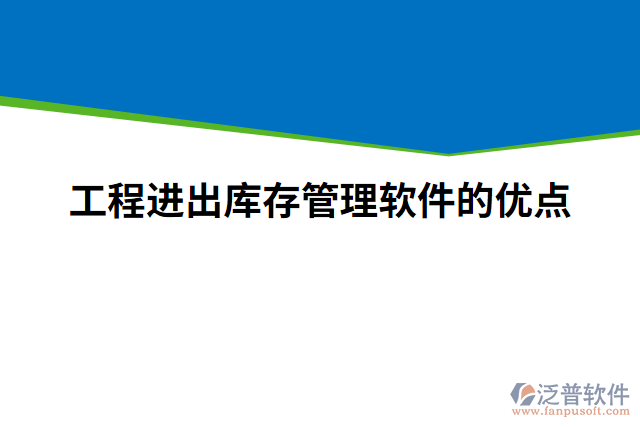 工程进出库存管理软件的优点

泛普软件
www.fanpusoft.com